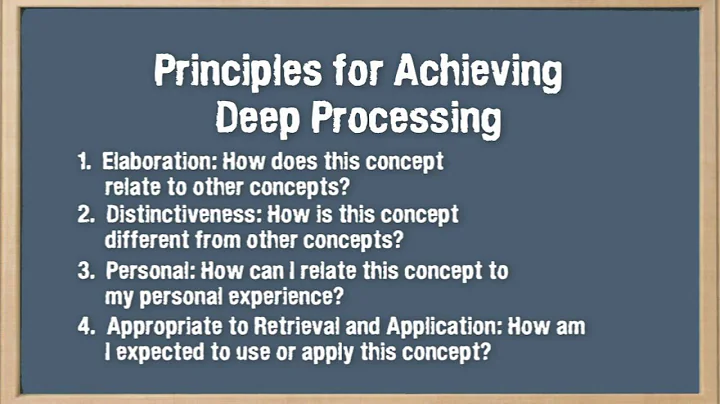 Principles for Achieving Deep Processing

1. Elaboration: How does this concept relate to other concepts?
2. Distinctiveness: How is this concept different from other concepts?
3. Personal: How can I relate this concept to my personal experience?
4. Appropriate to Retrieval and Application: How am I expected to use or apply this concept?